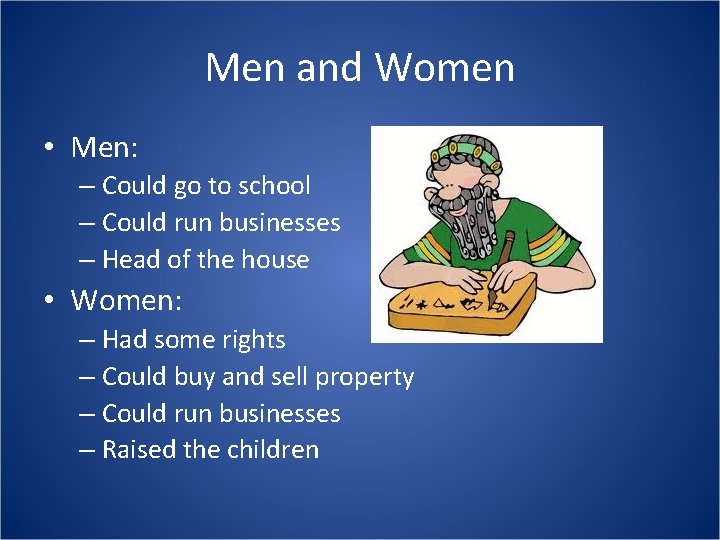 Men and Women

• Men:
– Could go to school
– Could run businesses
– Head of the house
• Women:
– Had some rights
– Could buy and sell property
– Could run businesses
– Raised the children